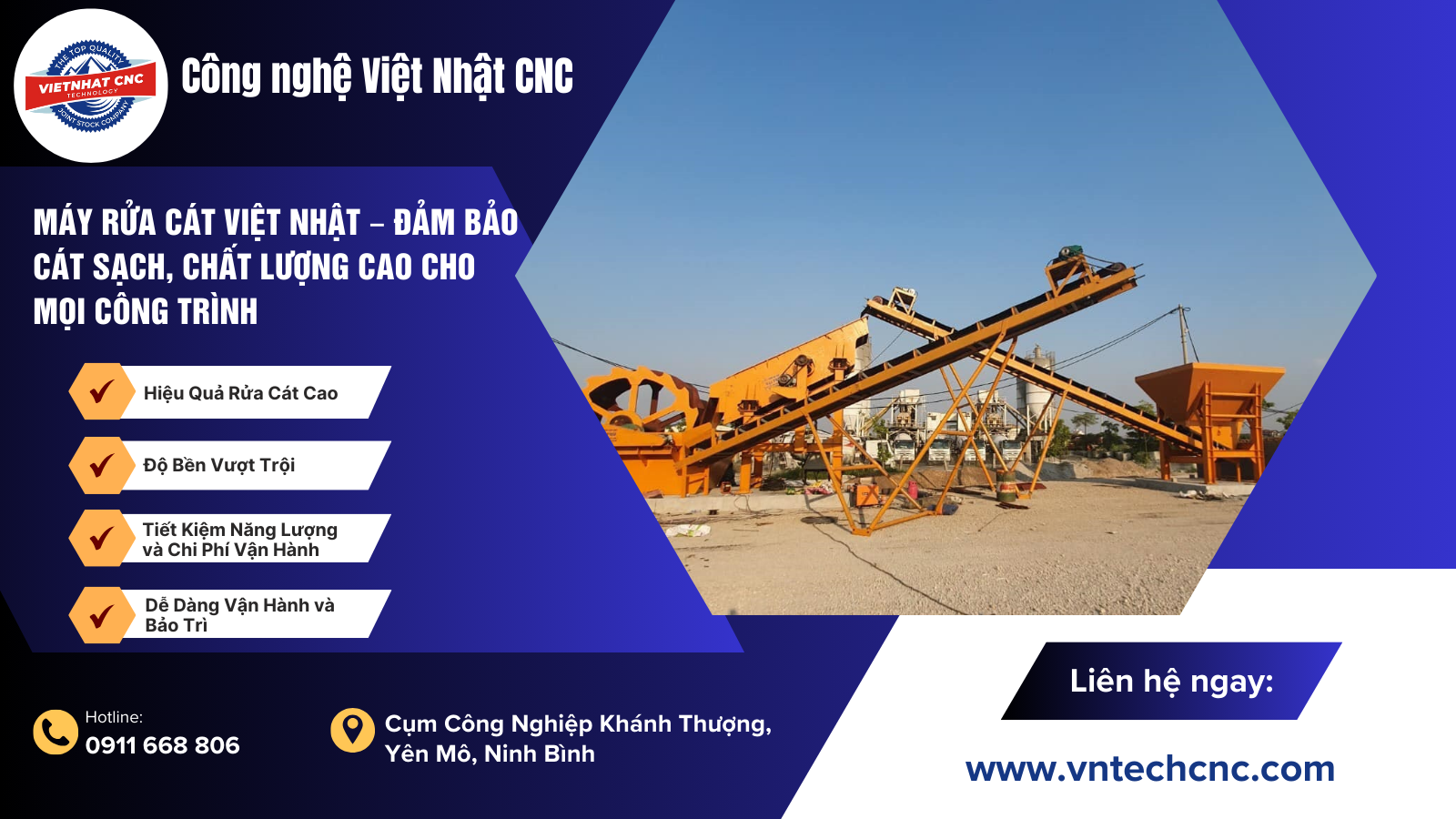 THE TOP QUALITY
VIETNHAT CNC
TECHNOLOGY
JOINT STOCK COMPANY

Công nghệ Việt Nhật CNC

MÁY RỬA CÁT VIỆT NHẬT – ĐẢM BẢO CÁT SẠCH, CHẤT LƯỢNG CAO CHO MỌI CÔNG TRÌNH

Hiệu Quả Rửa Cát Cao

Độ Bền Vượt Trội

Tiết Kiệm Năng Lượng và Chi Phí Vận Hành

Dễ Dàng Vận Hành và Bảo Trì

Hotline:
0911 668 806

Cụm Công Nghiệp Khánh Thượng, Yên Mô, Ninh Bình

Liên hệ ngay:

www.vntechcnc.com